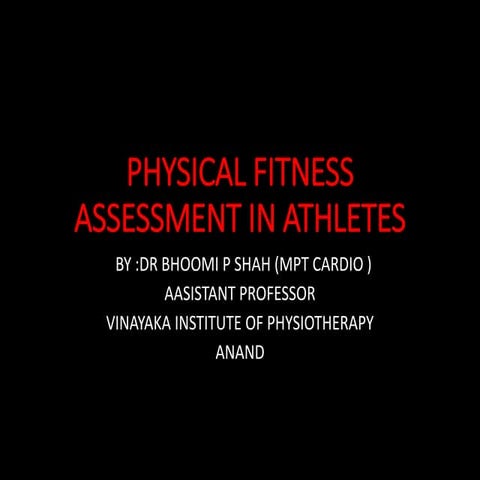 PHYSICAL FITNESS ASSESSMENT IN ATHLETES

BY :DR BHOOMI P SHAH (MPT CARDIO )
AASISTANT PROFESSOR
VINAYAKA INSTITUTE OF PHYSIOTHERAPY
ANAND